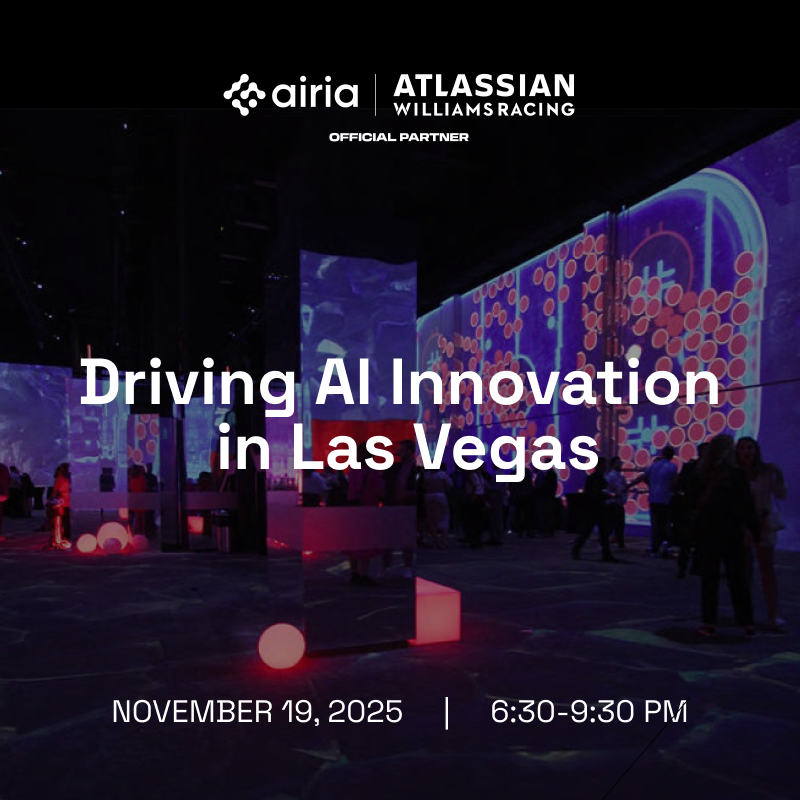 airia | ATLASSIAN WILLIAMS RACING

OFFICIAL PARTNER

Driving AI Innovation in Las Vegas

NOVEMBER 19, 2025 | 6:30-9:30 PM